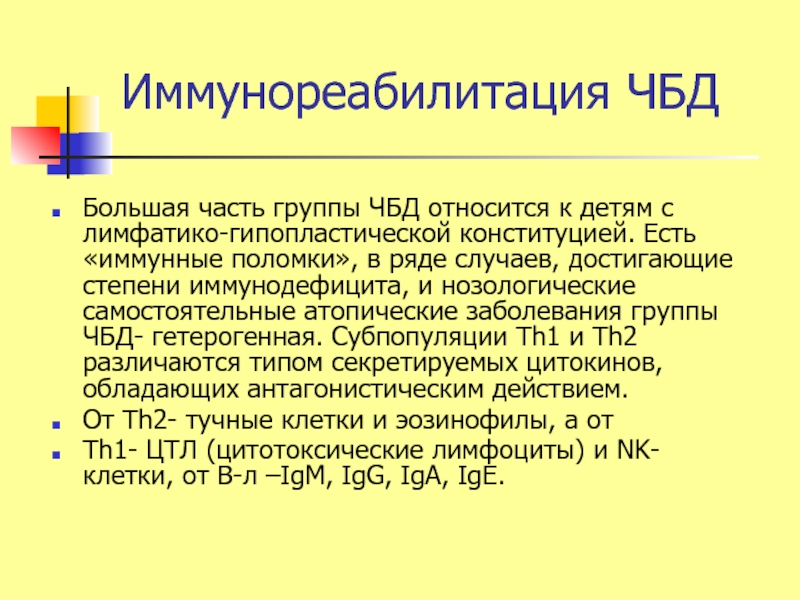 Иммунореабилитация ЧБД

Большая часть группы ЧБД относится к детям с лимфатико-гипопластической конституцией. Есть «иммунные поломки», в ряде случаев, достигающие степени иммунодефицита, и нозологические самостоятельные атопические заболевания группы ЧБД- гетерогенная. Субпопуляции Th1 и Th2 различаются типом секретируемых цитокинов, обладающих антагонистическим действием.

От Th2- тучные клетки и эозинофилы, а от

Th1- ЦТЛ (цитотоксические лимфоциты) и NK-клетки, от В-л –IgM, IgG, IgA, IgE.